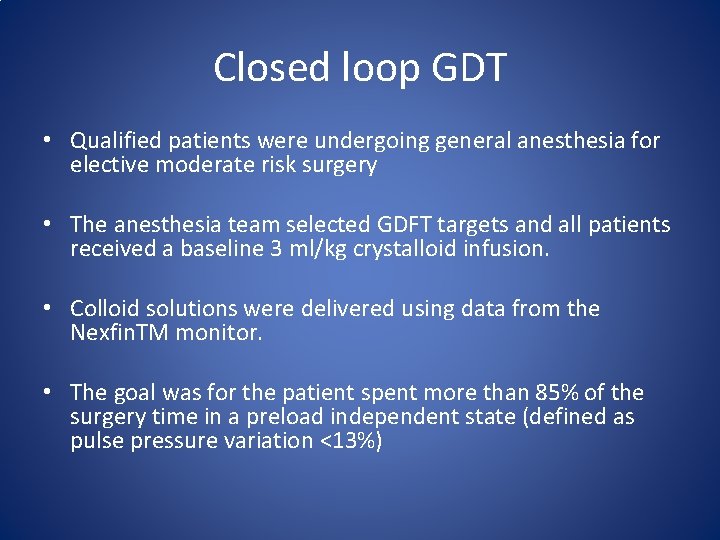 Closed loop GDT

• Qualified patients were undergoing general anesthesia for elective moderate risk surgery

• The anesthesia team selected GDFT targets and all patients received a baseline 3 ml/kg crystalloid infusion.

• Colloid solutions were delivered using data from the NexfinTM monitor.

• The goal was for the patient spent more than 85% of the surgery time in a preload independent state (defined as pulse pressure variation <13%)